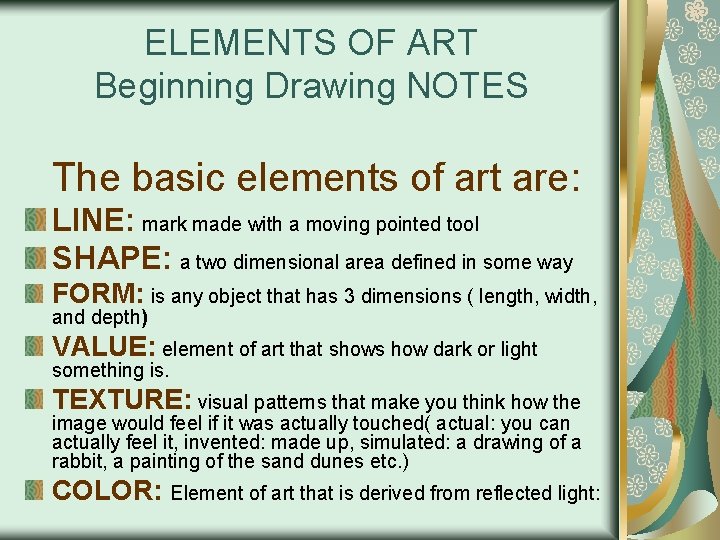 ELEMENTS OF ART
Beginning Drawing NOTES

The basic elements of art are:

LINE: mark made with a moving pointed tool

SHAPE: a two dimensional area defined in some way

FORM: is any object that has 3 dimensions ( length, width, and depth)

VALUE: element of art that shows how dark or light something is.

TEXTURE: visual patterns that make you think how the image would feel if it was actually touched( actual: you can actually feel it, invented: made up, simulated: a drawing of a rabbit, a painting of the sand dunes etc.)

COLOR: Element of art that is derived from reflected light: